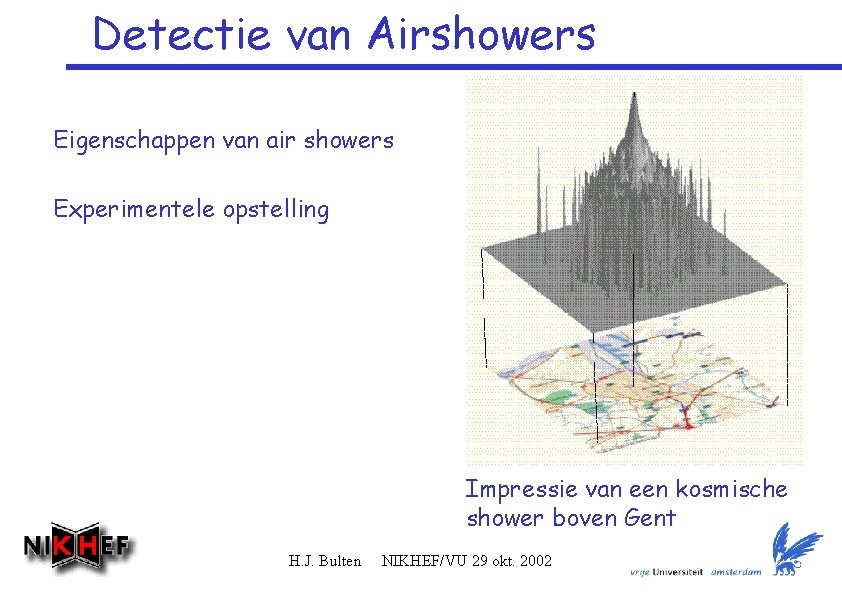 Detectie van Airshowers

Eigenschappen van air showers

Experimentele opstelling

Impressie van een kosmische shower boven Gent

NIKHEF

H.J. Bulten NIKHEF/VU 29 okt. 2002

vrije Universiteit amsterdam